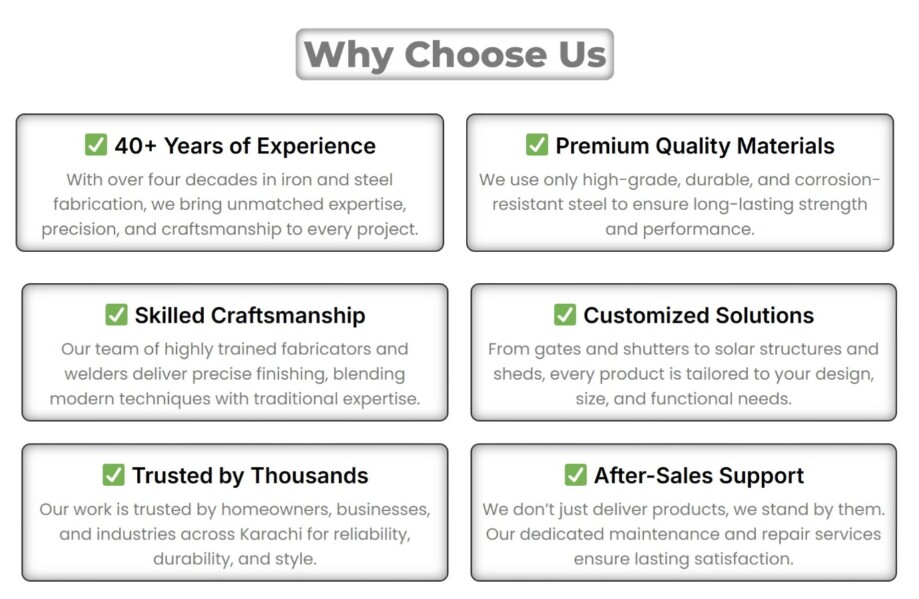 Why Choose Us

✅ 40+ Years of Experience
With over four decades in iron and steel fabrication, we bring unmatched expertise, precision, and craftsmanship to every project.

✅ Premium Quality Materials
We use only high-grade, durable, and corrosion-resistant steel to ensure long-lasting strength and performance.

✅ Skilled Craftsmanship
Our team of highly trained fabricators and welders deliver precise finishing, blending modern techniques with traditional expertise.

✅ Customized Solutions
From gates and shutters to solar structures and sheds, every product is tailored to your design, size, and functional needs.

✅ Trusted by Thousands
Our work is trusted by homeowners, businesses, and industries across Karachi for reliability, durability, and style.

✅ After-Sales Support
We don't just deliver products, we stand by them. Our dedicated maintenance and repair services ensure lasting satisfaction.